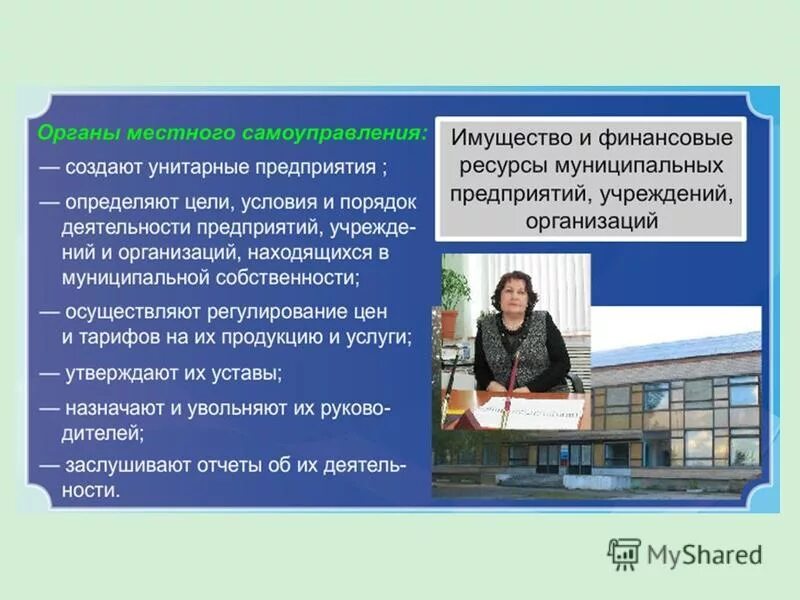 Органы местного самоуправления:

— создают унитарные предприятия ;

— определяют цели, условия и порядок деятельности предприятий, учреждений и организаций, находящихся в муниципальной собственности;

— осуществляют регулирование цен и тарифов на их продукцию и услуги;

— утверждают их уставы;

— назначают и увольняют их руководителей;

— заслушивают отчеты об их деятельности.

Имущество и финансовые ресурсы муниципальных предприятий, учреждений, организаций

MyShared